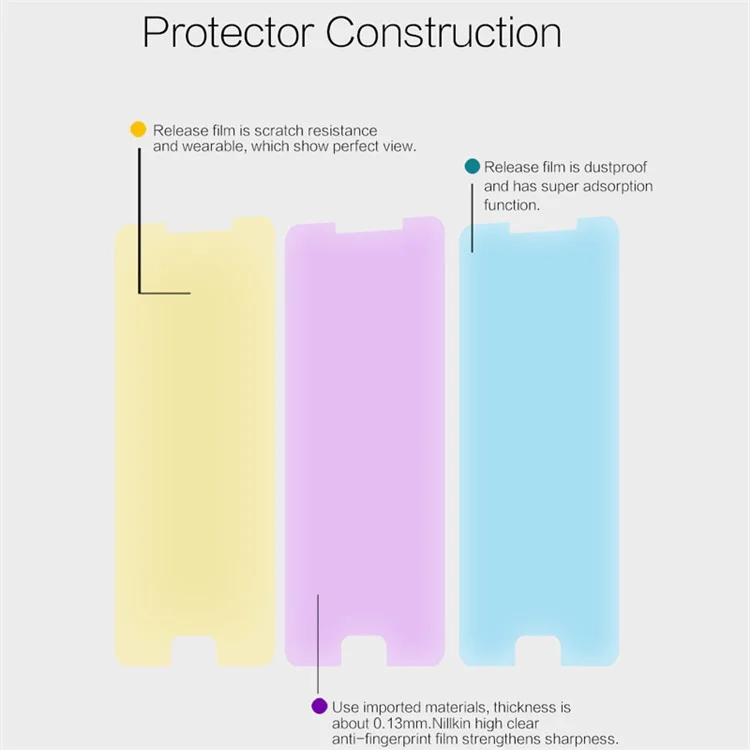 Protector Construction

Release film is scratch resistance and wearable, which show perfect view.

Release film is dustproof and has super adsorption function.

Use imported materials, thickness is about 0.13mm.Nillkin high clear anti-fingerprint film strengthens sharpness.